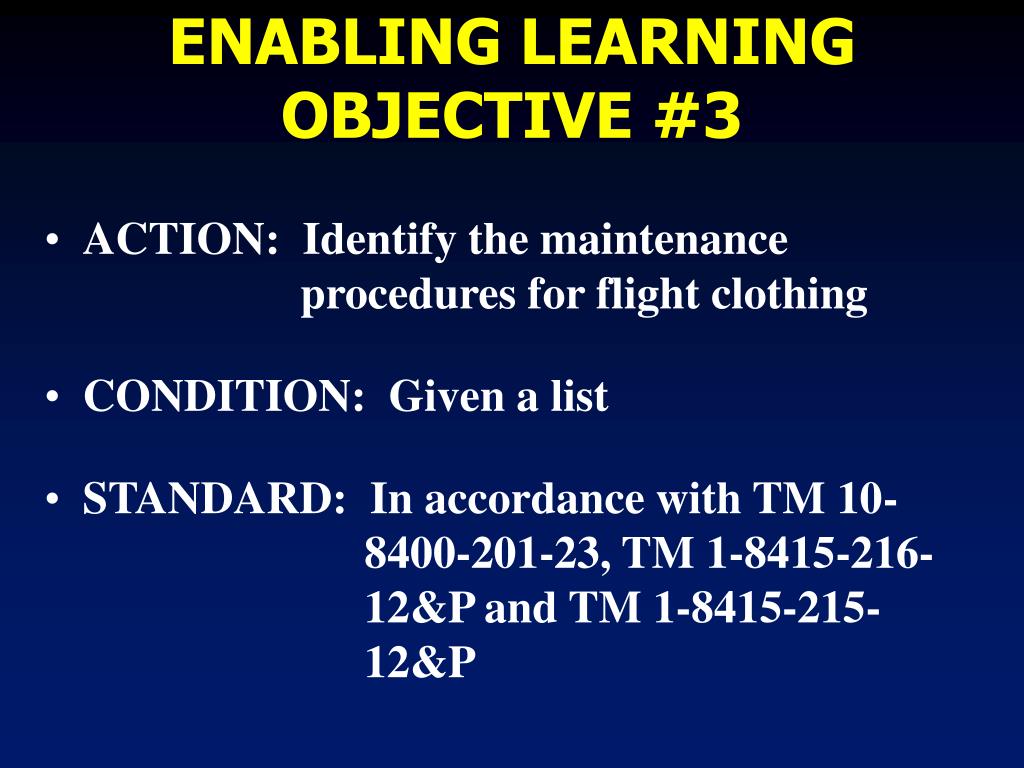 ENABLING LEARNING OBJECTIVE #3

• ACTION: Identify the maintenance procedures for flight clothing

• CONDITION: Given a list

• STANDARD: In accordance with TM 10-8400-201-23, TM 1-8415-216-12&P and TM 1-8415-215-12&P